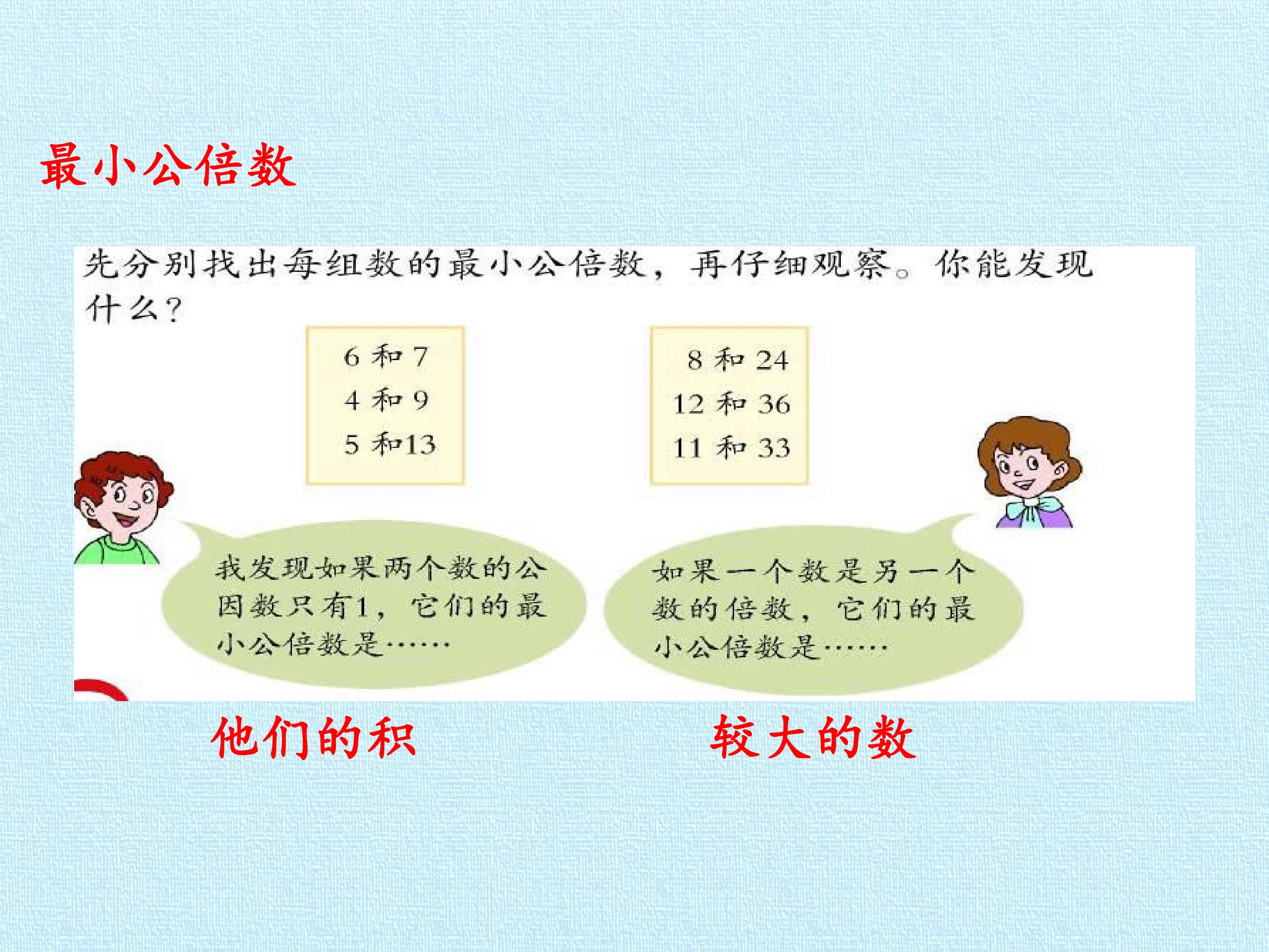 最小公倍数

先分别找出每组数的最小公倍数，再仔细观察。你能发现什么？

6和7
4和9
5和13

8和24
12和36
11和33

我发现如果两个数的公因数只有1，它们的最小公倍数是……

如果一个数是另一个数的倍数，它们的最小公倍数是……

他们的积

较大的数